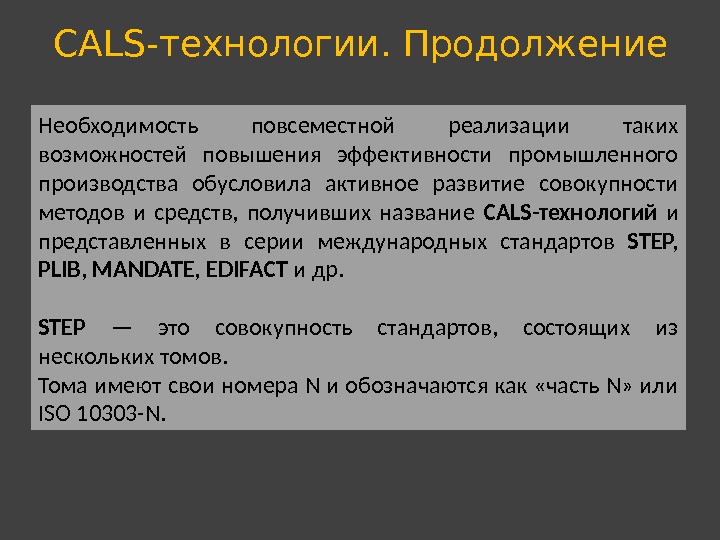 CALS-технологии. Продолжение

Необходимость повсеместной реализации таких возможностей повышения эффективности промышленного производства обусловила активное развитие совокупности методов и средств, получивших название CALS-технологий и представленных в серии международных стандартов STEP, PLIB, MANDATE, EDIFACT и др.

STEP — это совокупность стандартов, состоящих из нескольких томов.
Тома имеют свои номера N и обозначаются как «часть N» или ISO 10303-N.